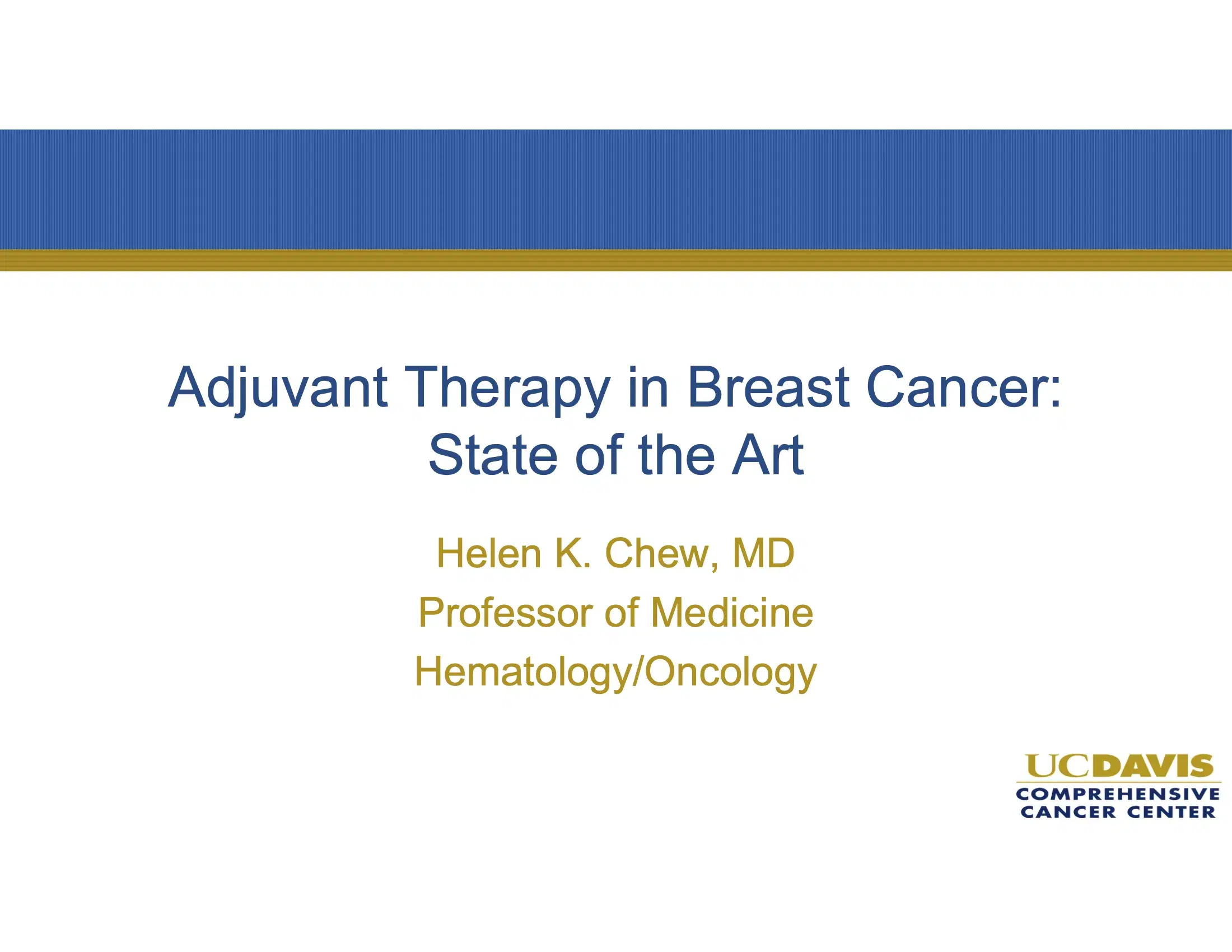 Adjuvant Therapy in Breast Cancer: State of the Art

Helen K. Chew, MD

Professor of Medicine

Hematology/Oncology

UCDAVIS
COMPREHENSIVE
CANCER CENTER